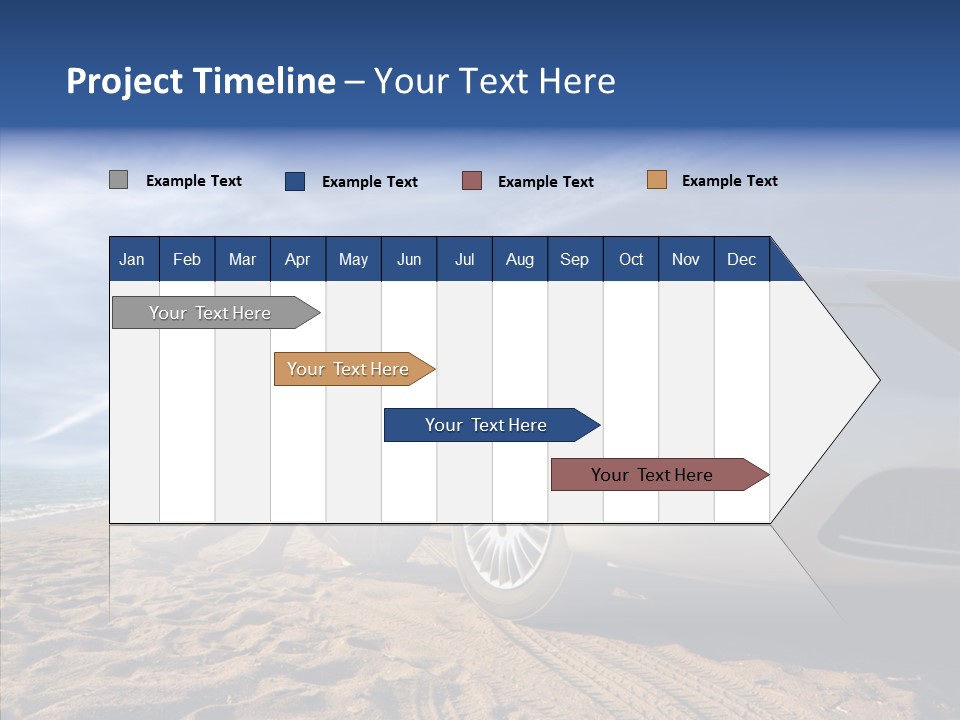 Project Timeline – Your Text Here

Example Text Example Text Example Text Example Text

| Jan | Feb | Mar | Apr | May | Jun | Jul | Aug | Sep | Oct | Nov | Dec |
|---|---|---|---|---|---|---|---|---|---|---|---|

Your Text Here

Your Text Here

Your Text Here

Your Text Here